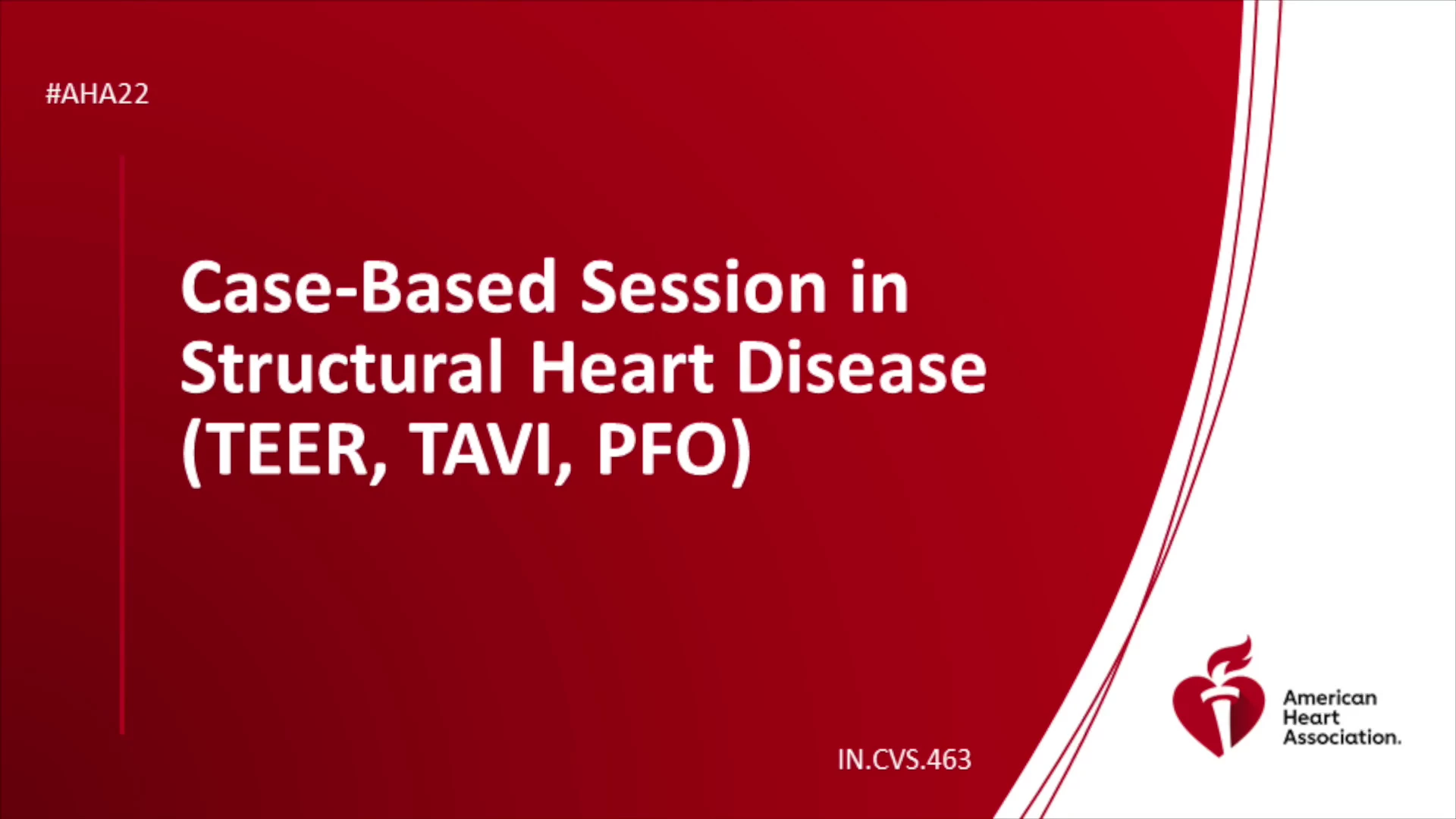 #AHA22

Case-Based Session in Structural Heart Disease (TEER, TAVI, PFO)

IN.CVS.463

American Heart Association.